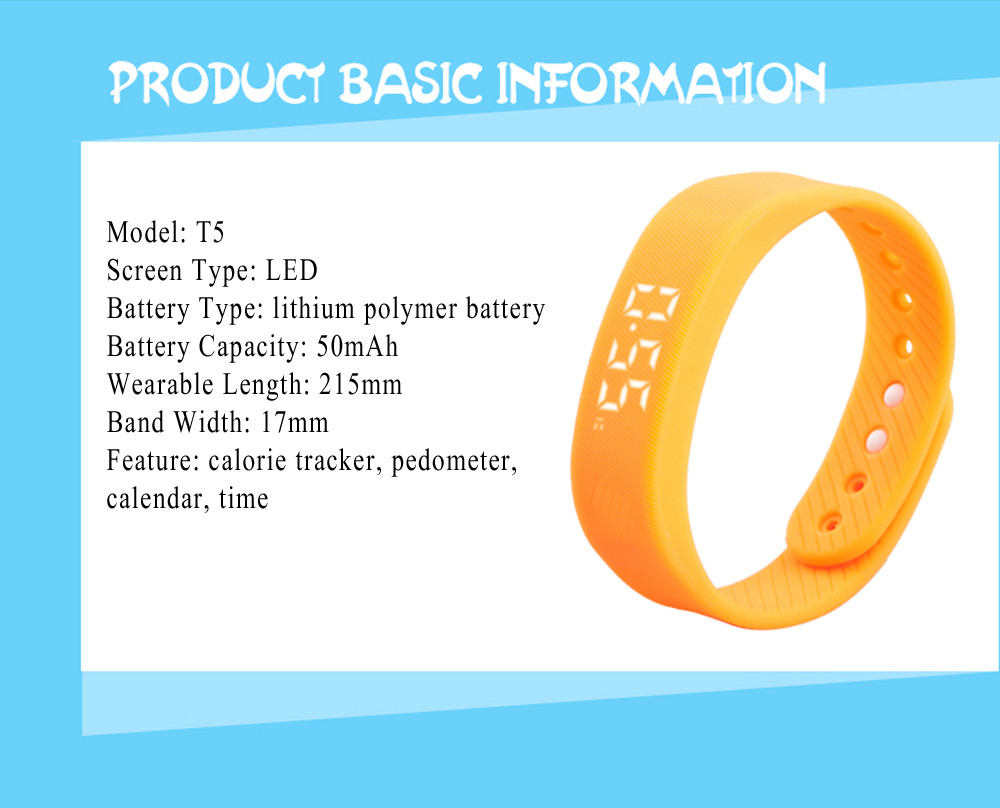 PRODUCT BASIC INFORMATION

Model: T5
Screen Type: LED
Battery Type: lithium polymer battery
Battery Capacity: 50mAh
Wearable Length: 215mm
Band Width: 17mm
Feature: calorie tracker, pedometer, calendar, time

0:55